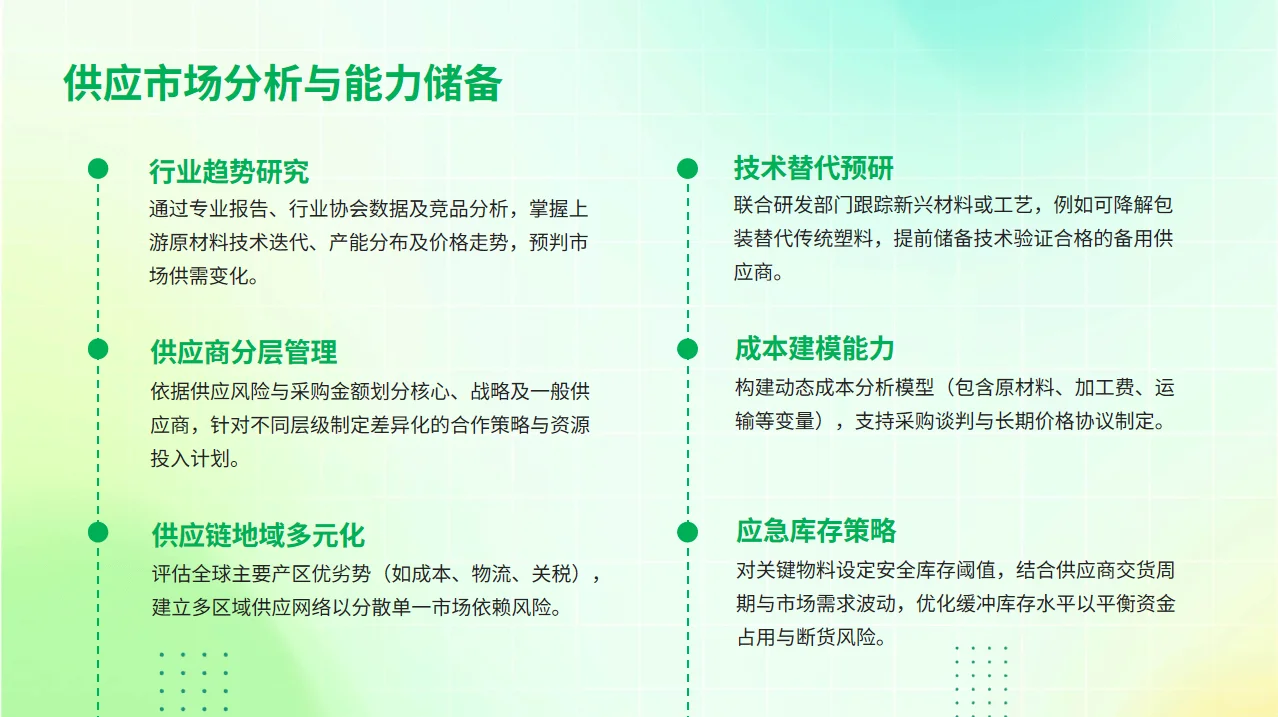 供应市场分析与能力储备

行业趋势研究
通过专业报告、行业协会数据及竞品分析，掌握上游原材料技术迭代、产能分布及价格走势，预判市场供需变化。

供应商分层管理
依据供应风险与采购金额划分核心、战略及一般供应商，针对不同层级制定差异化的合作策略与资源投入计划。

供应链地域多元化
评估全球主要产区优劣势（如成本、物流、关税），建立多区域供应网络以分散单一市场依赖风险。

技术替代预研
联合研发部门跟踪新兴材料或工艺，例如可降解包装替代传统塑料，提前储备技术验证合格的备用供应商。

成本建模能力
构建动态成本分析模型（包含原材料、加工费、运输等变量），支持采购谈判与长期价格协议制定。

应急库存策略
对关键物料设定安全库存阈值，结合供应商交货周期与市场需求波动，优化缓冲库存水平以平衡资金占用与断货风险。